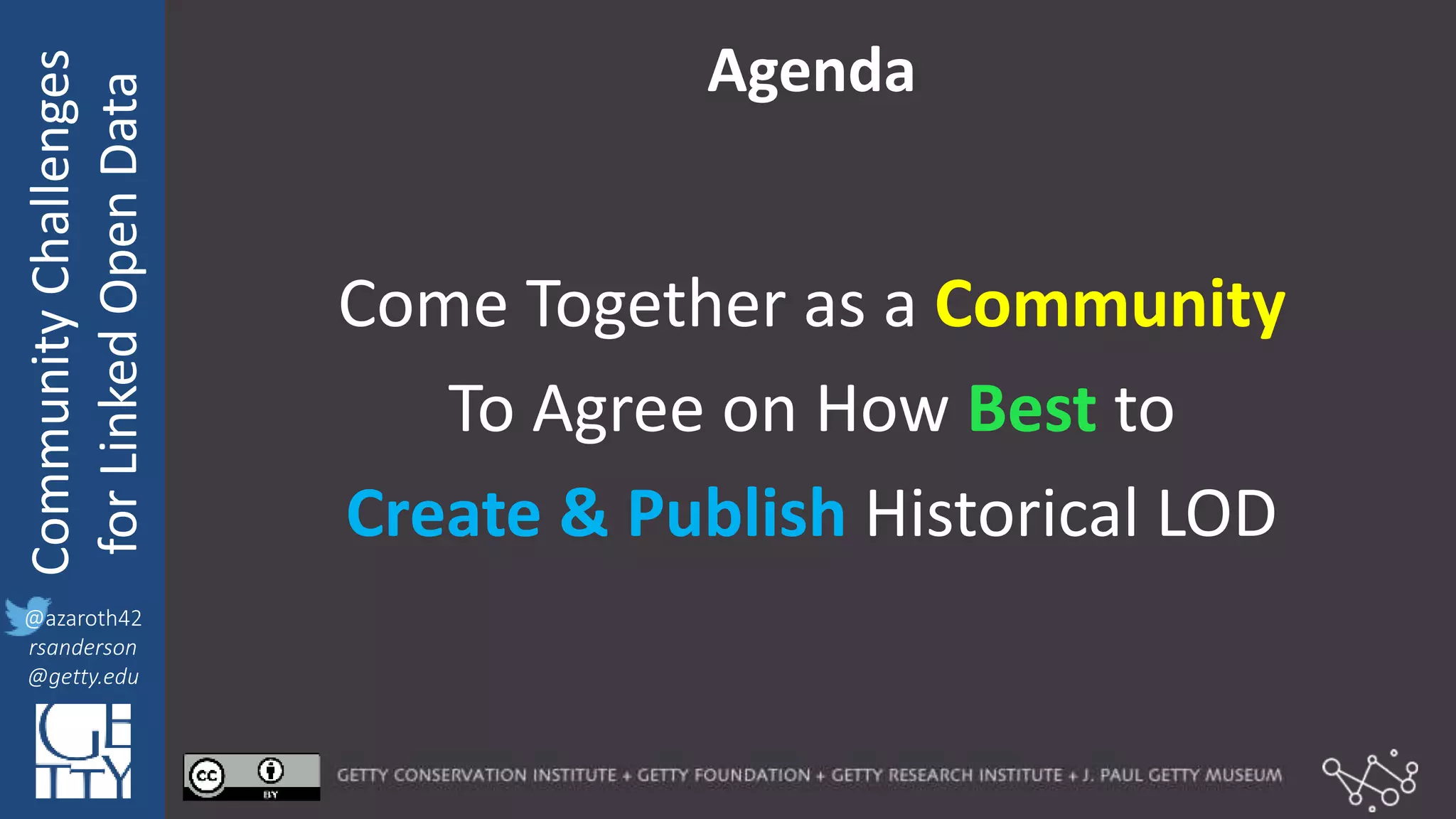 Community Challenges for Linked Open Data

@azaroth42
rsanderson
@getty.edu

GETTY

Agenda

Come Together as a Community

To Agree on How Best to

Create & Publish Historical LOD

cc BY

GETTY CONSERVATION INSTITUTE + GETTY FOUNDATION + GETTY RESEARCH INSTITUTE + J. PAUL GETTY MUSEUM